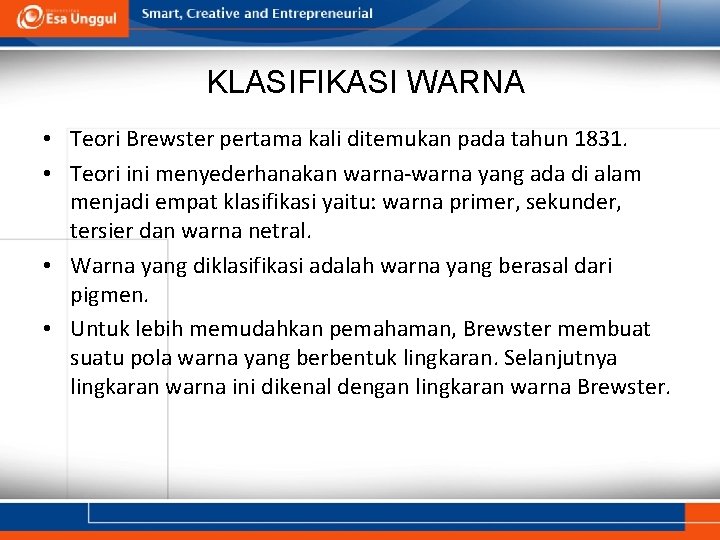 Esa Unggul
Smart, Creative and Entrepreneurial

KLASIFIKASI WARNA

• Teori Brewster pertama kali ditemukan pada tahun 1831.
• Teori ini menyederhanakan warna-warna yang ada di alam menjadi empat klasifikasi yaitu: warna primer, sekunder, tersier dan warna netral.
• Warna yang diklasifikasi adalah warna yang berasal dari pigmen.
• Untuk lebih memudahkan pemahaman, Brewster membuat suatu pola warna yang berbentuk lingkaran. Selanjutnya lingkaran warna ini dikenal dengan lingkaran warna Brewster.